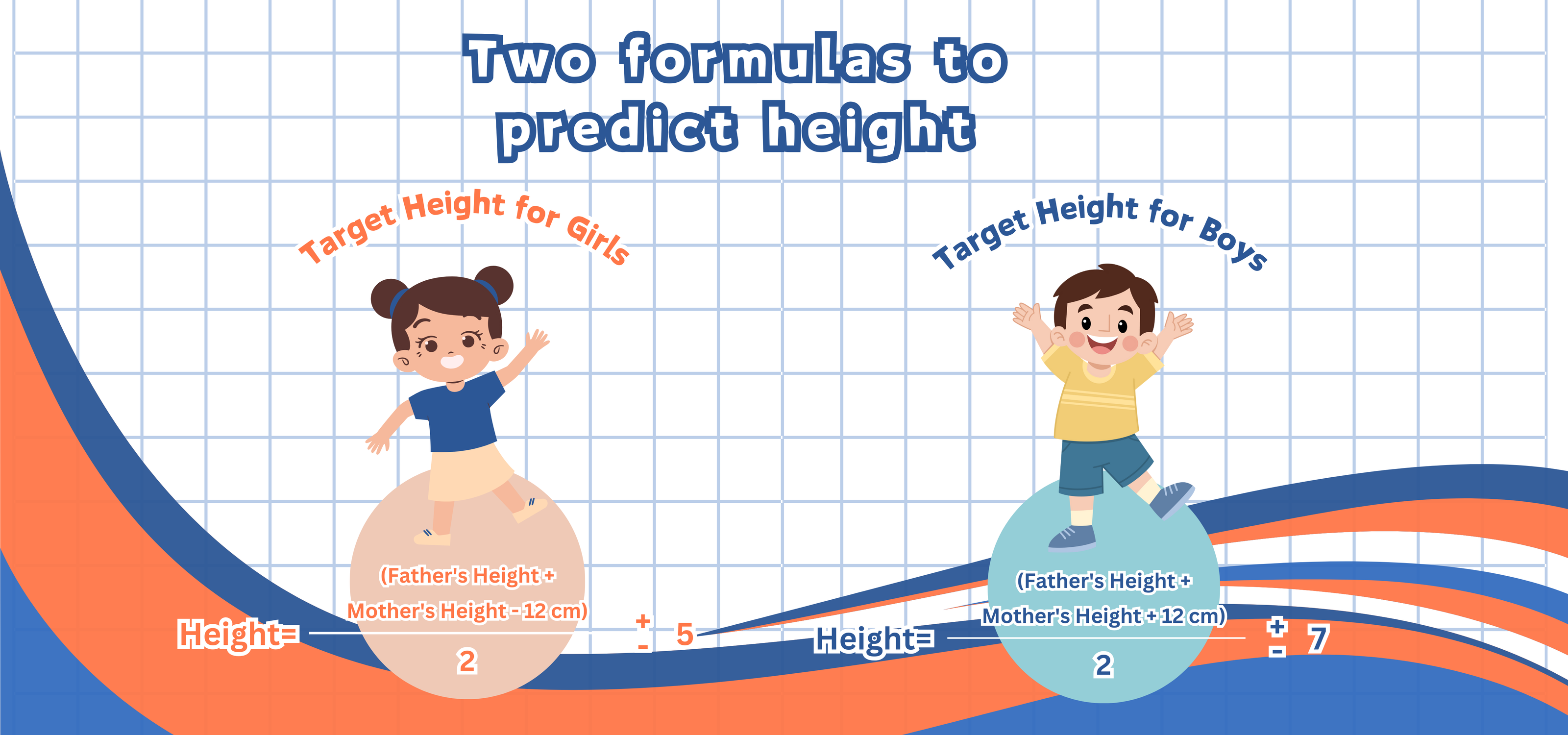 Two formulas to predict height

Target Height for Girls

Height= $\frac{\text{(Father's Height + Mother's Height - 12 cm)}}{2} \pm 5$

Target Height for Boys

Height= $\frac{\text{(Father's Height + Mother's Height + 12 cm)}}{2} \pm 7$